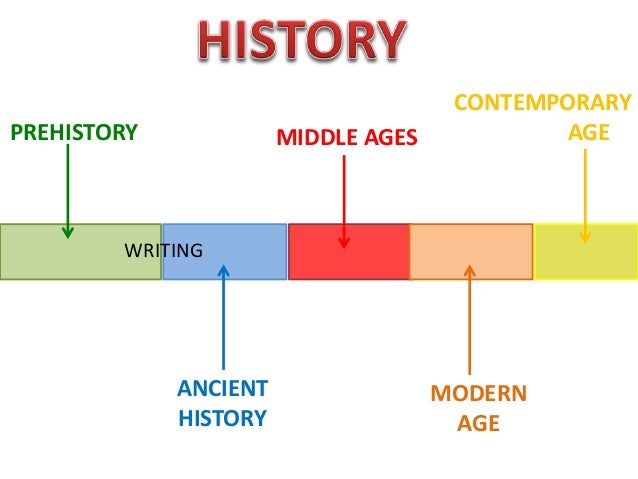 HISTORY

PREHISTORY

MIDDLE AGES

CONTEMPORARY AGE

WRITING

ANCIENT HISTORY

MODERN AGE